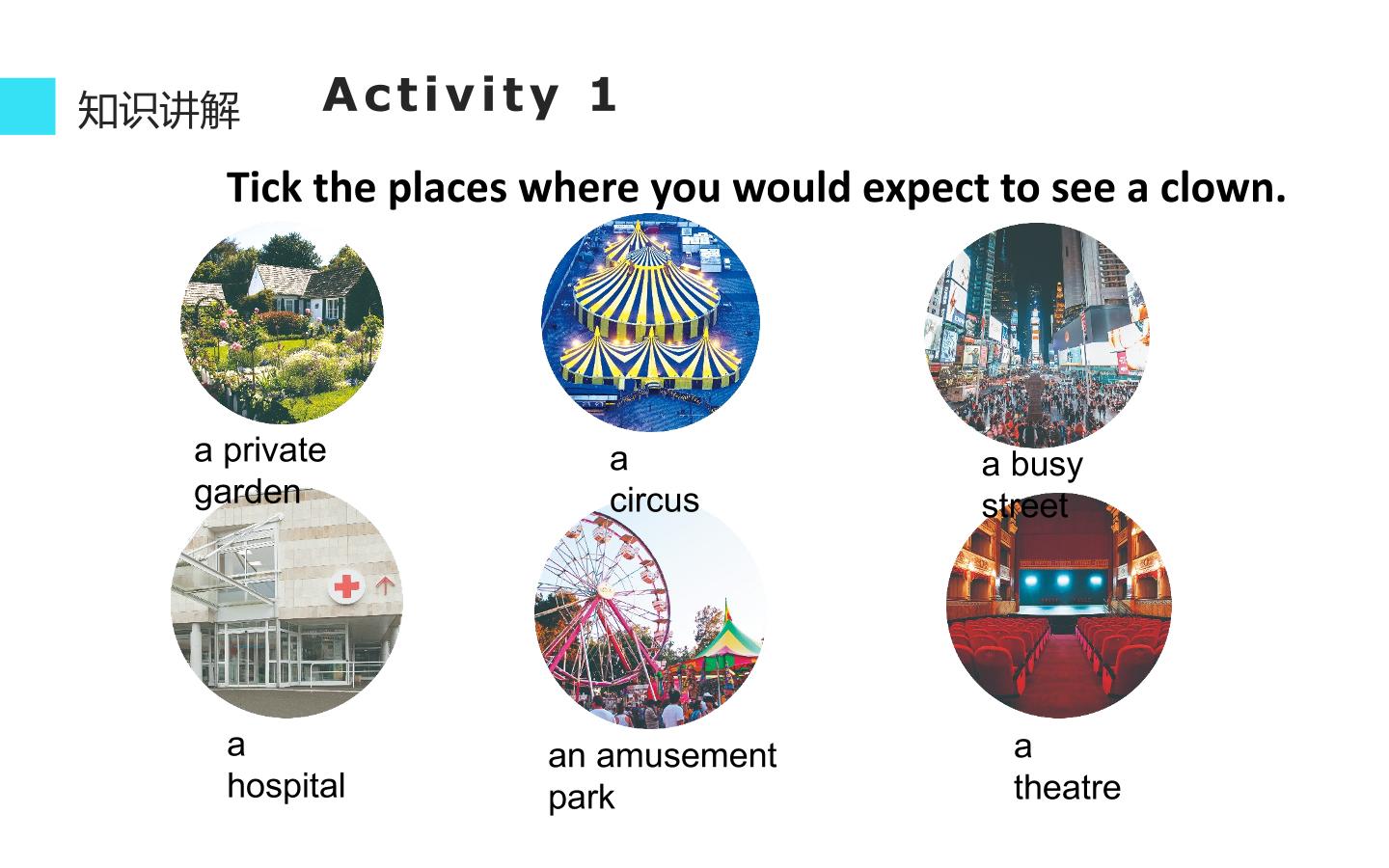 知识讲解

Activity 1

Tick the places where you would expect to see a clown.

a private garden

a circus

a busy street

a hospital

an amusement park

a theatre